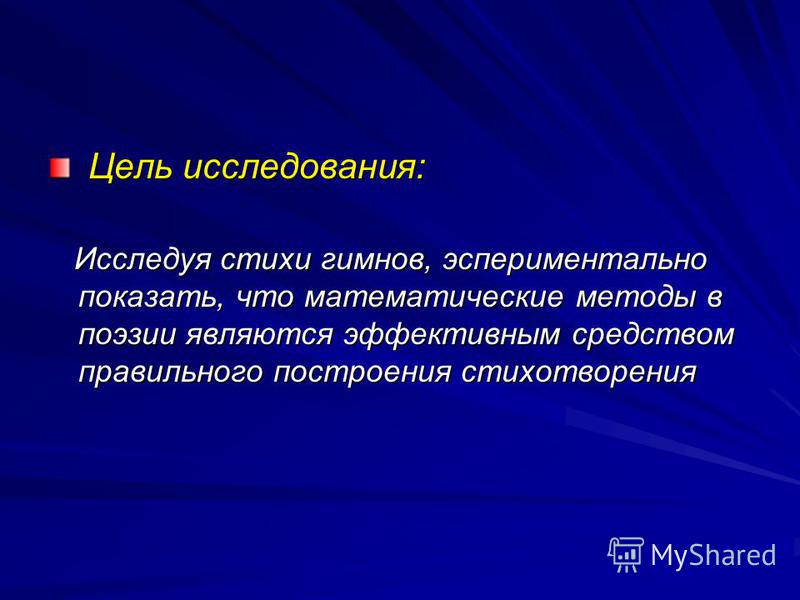 Цель исследования:

Исследуя стихи гимнов, эспериментально показать, что математические методы в поэзии являются эффективным средством правильного построения стихотворения

MyShared